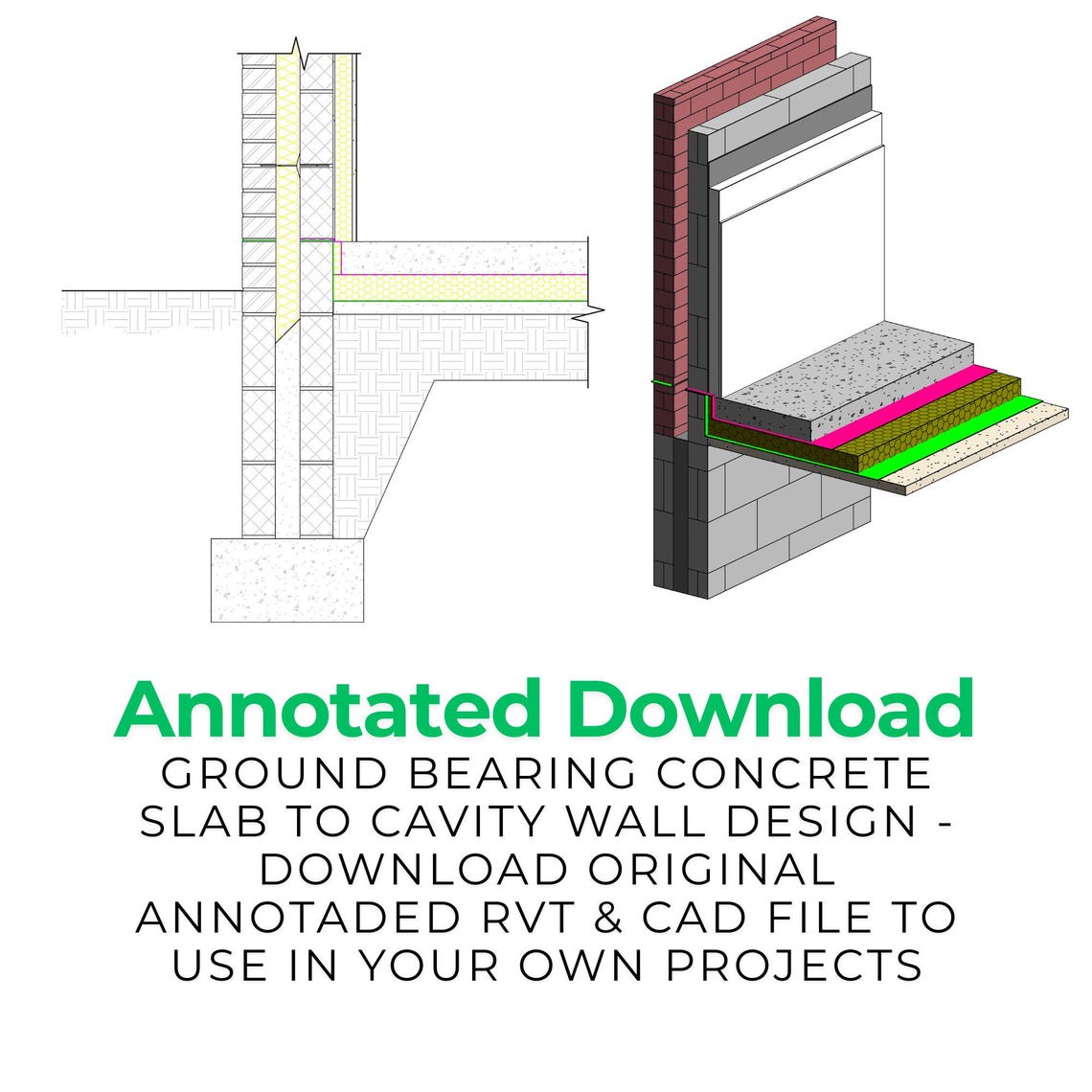 Annotated Download

GROUND BEARING CONCRETE SLAB TO CAVITY WALL DESIGN - DOWNLOAD ORIGINAL ANNOTADED RVT & CAD FILE TO USE IN YOUR OWN PROJECTS